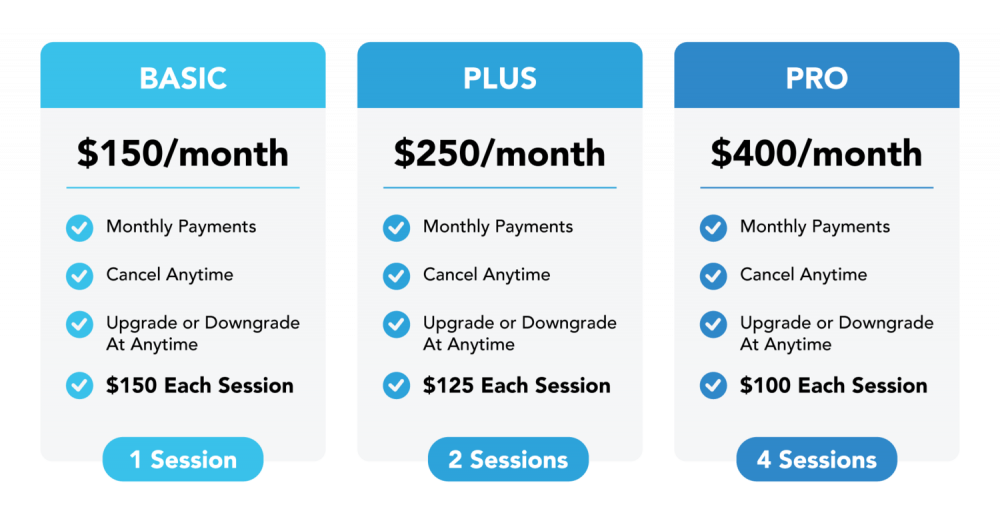 BASIC

\$150/month

Monthly Payments

Cancel Anytime

Upgrade or Downgrade At Anytime

\$150 Each Session

1 Session

PLUS

\$250/month

Monthly Payments

Cancel Anytime

Upgrade or Downgrade At Anytime

\$125 Each Session

2 Sessions

PRO

\$400/month

Monthly Payments

Cancel Anytime

Upgrade or Downgrade At Anytime

\$100 Each Session

4 Sessions